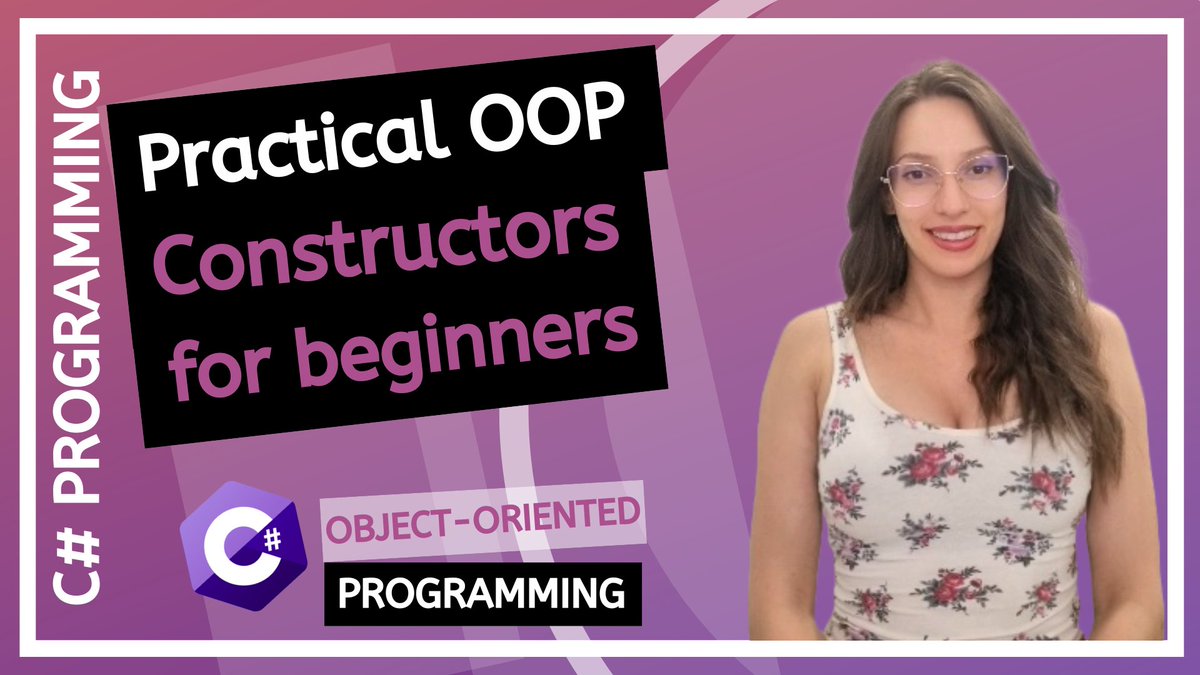 C# PROGRAMMING

Practical OOP
Constructors for beginners

C#

OBJECT-ORIENTED
PROGRAMMING